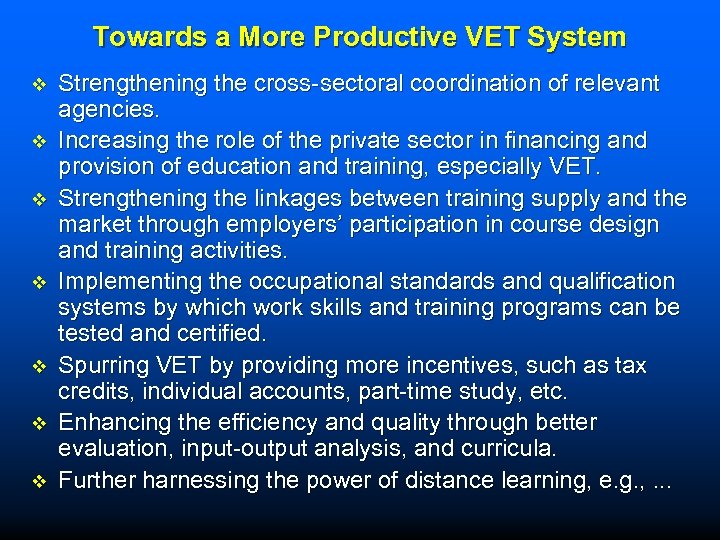 Towards a More Productive VET System

❖ Strengthening the cross-sectoral coordination of relevant agencies.

❖ Increasing the role of the private sector in financing and provision of education and training, especially VET.

❖ Strengthening the linkages between training supply and the market through employers' participation in course design and training activities.

❖ Implementing the occupational standards and qualification systems by which work skills and training programs can be tested and certified.

❖ Spurring VET by providing more incentives, such as tax credits, individual accounts, part-time study, etc.

❖ Enhancing the efficiency and quality through better evaluation, input-output analysis, and curricula.

❖ Further harnessing the power of distance learning, e.g., ...